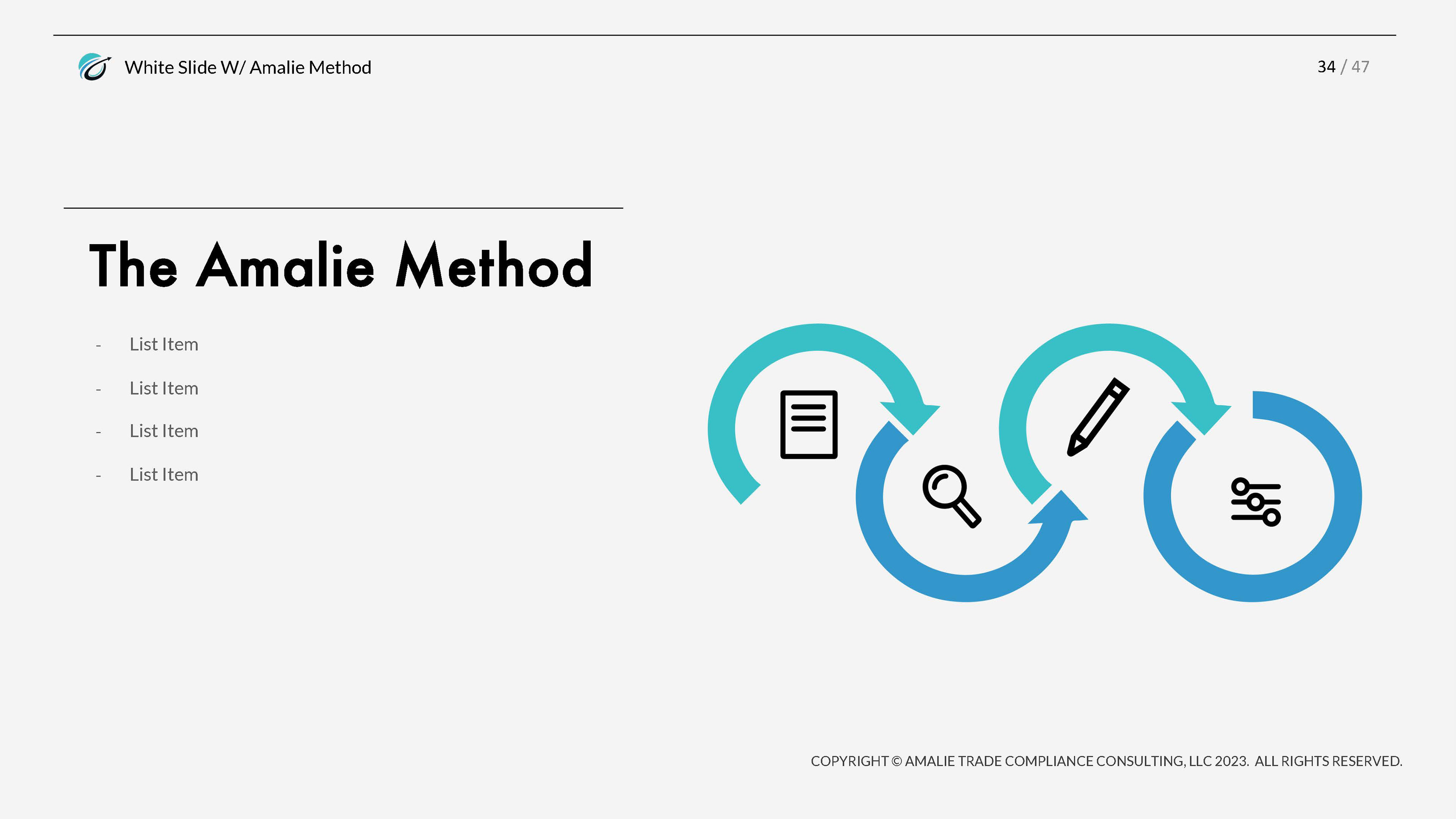 White Slide W/ Amalie Method

34 / 47

The Amalie Method

- List Item
- List Item
- List Item
- List Item

COPYRIGHT © AMALIE TRADE COMPLIANCE CONSULTING, LLC 2023. ALL RIGHTS RESERVED.